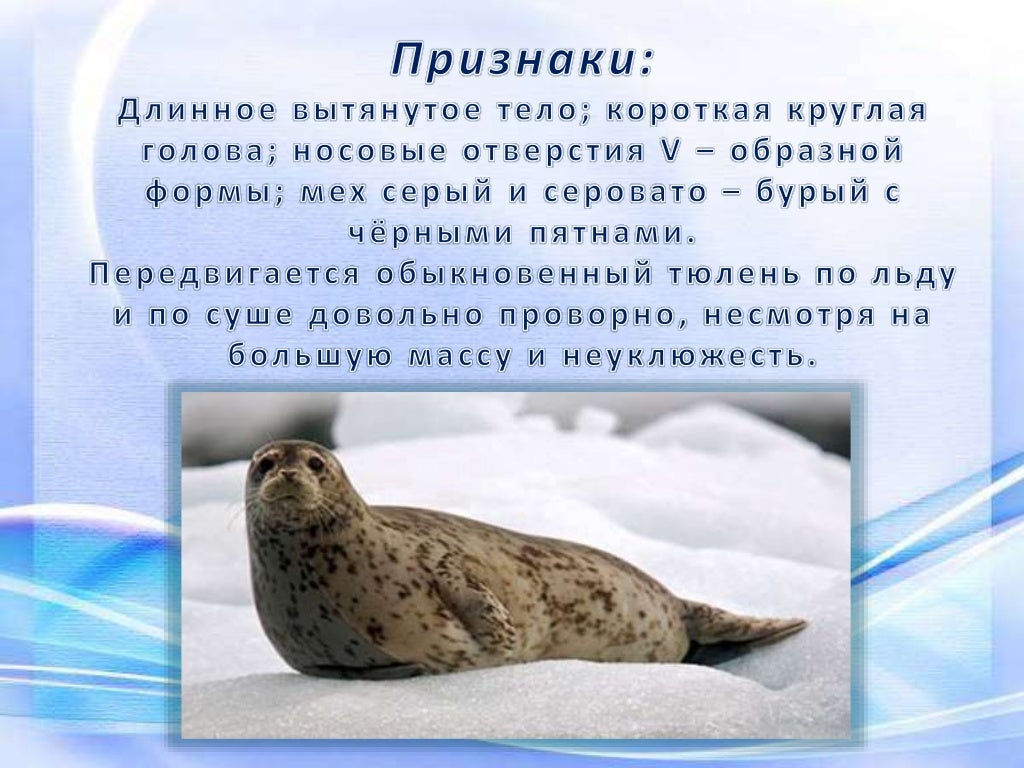 Признаки:

Длинное вытянутое тело; короткая круглая голова; носовые отверстия V – образной формы; мех серый и серовато – бурый с чёрными пятнами.

Передвигается обыкновенный тюлень по льду и по суше довольно проворно, несмотря на большую массу и неуклюжесть.